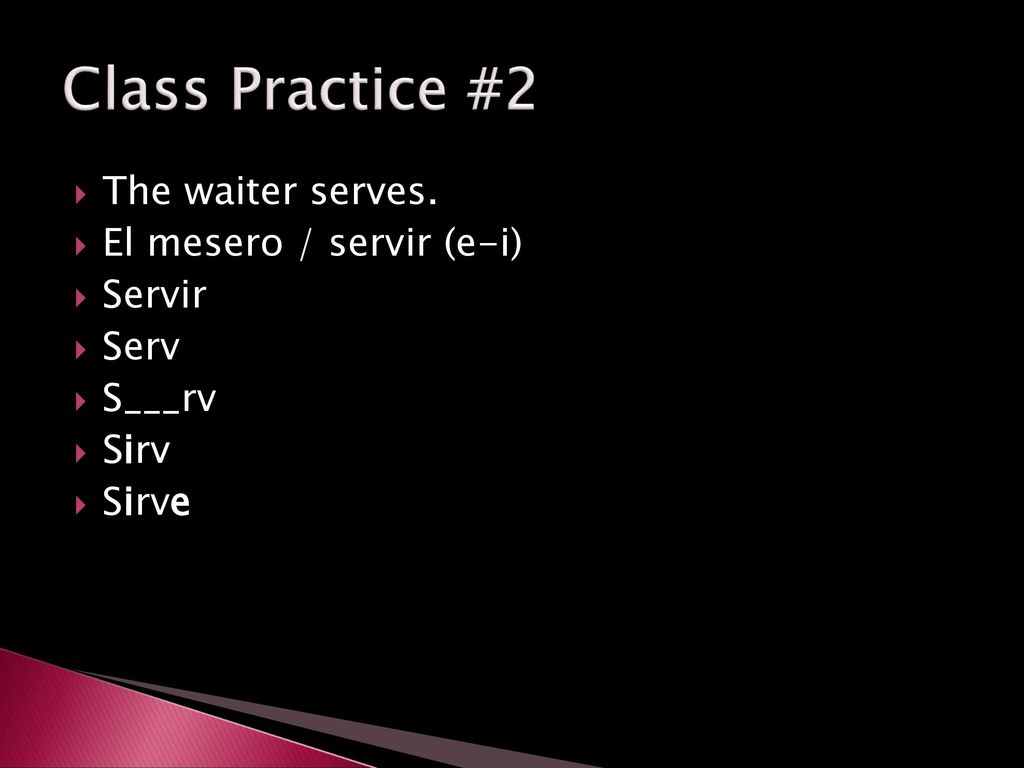 Class Practice #2

The waiter serves.
El mesero / servir (e-i)
Servir
Serv
S___rv
Sirv
Sirve